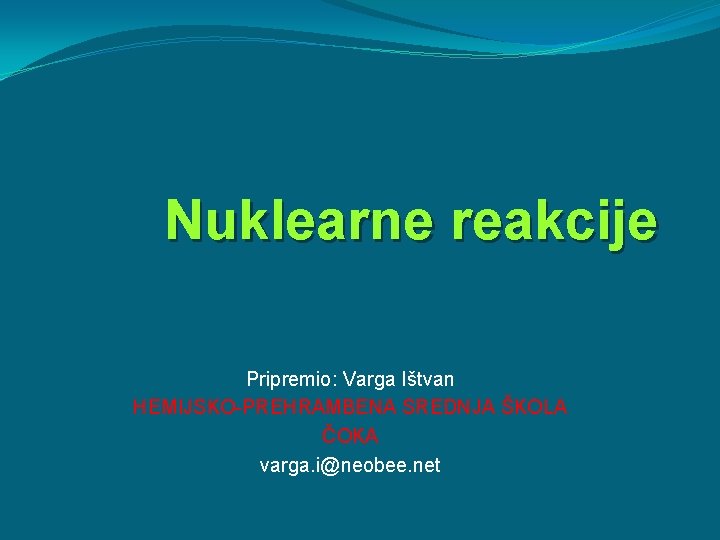 Nuklearne reakcije

Pripremio: Varga Ištvan
HEMIJSKO-PREHRAMBENA SREDNJA ŠKOLA
ČOKA
varga.i@neobee.net